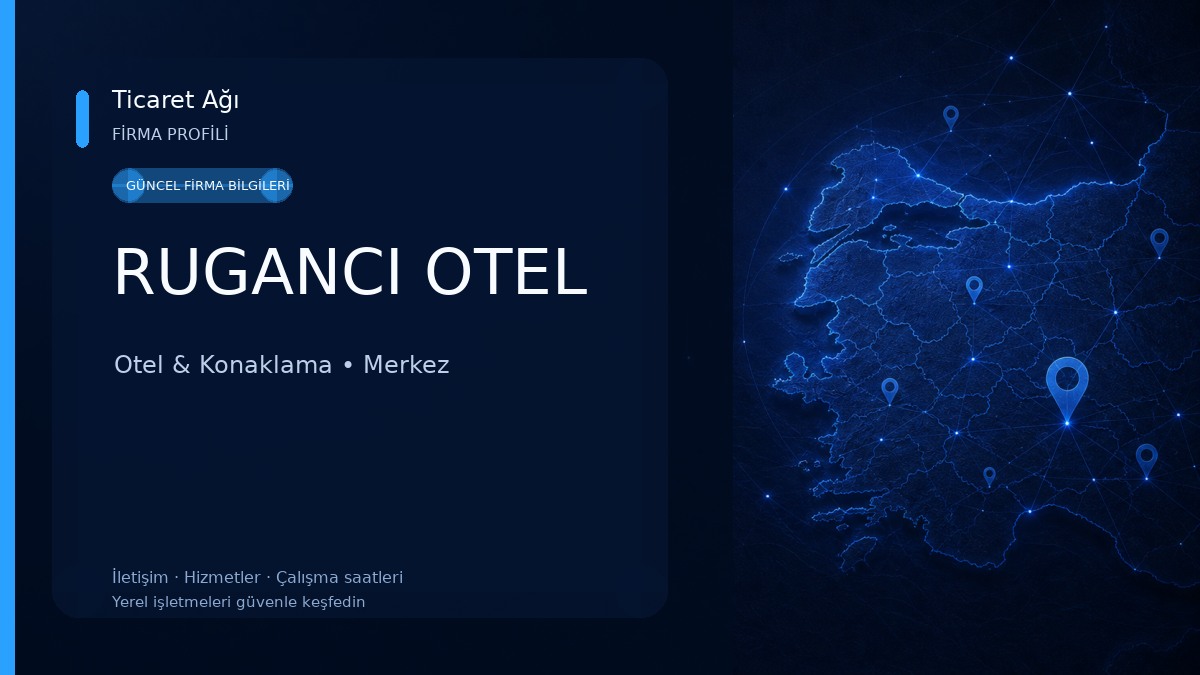 Ticaret Ağı
FİRMA PROFİLİ

GÜNCEL FİRMA BİLGİLERİ

RUGANCI OTEL

Otel & Konaklama • Merkez

İletişim · Hizmetler · Çalışma saatleri
Yerel işletmeleri güvenle keşfedin